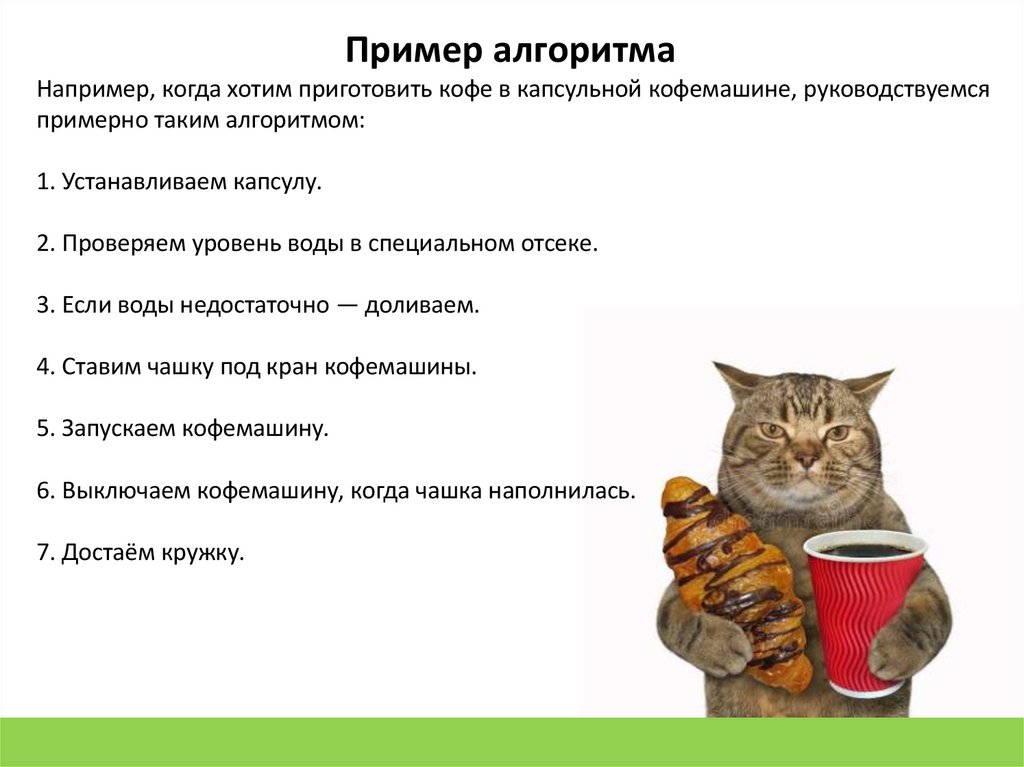 Пример алгоритма

Например, когда хотим приготовить кофе в капсульной кофемашине, руководствуемся примерно таким алгоритмом:

1. Устанавливаем капсулу.

2. Проверяем уровень воды в специальном отсеке.

3. Если воды недостаточно — доливаем.

4. Ставим чашку под кран кофемашины.

5. Запускаем кофемашину.

6. Выключаем кофемашину, когда чашка наполнилась.

7. Достаём кружку.